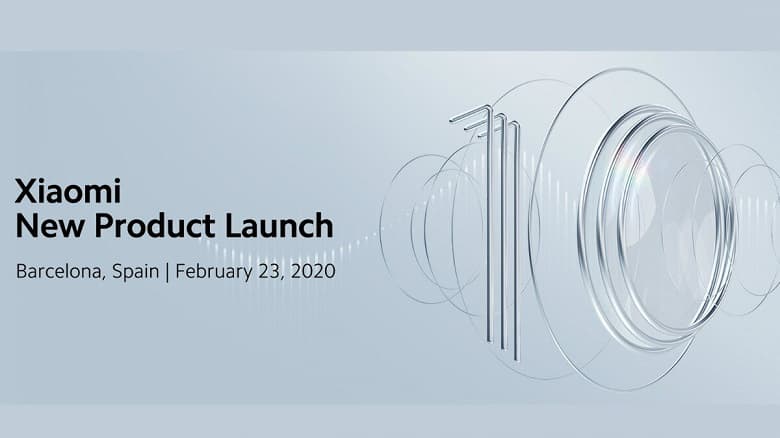 Xiaomi
New Product Launch

Barcelona, Spain | February 23, 2020